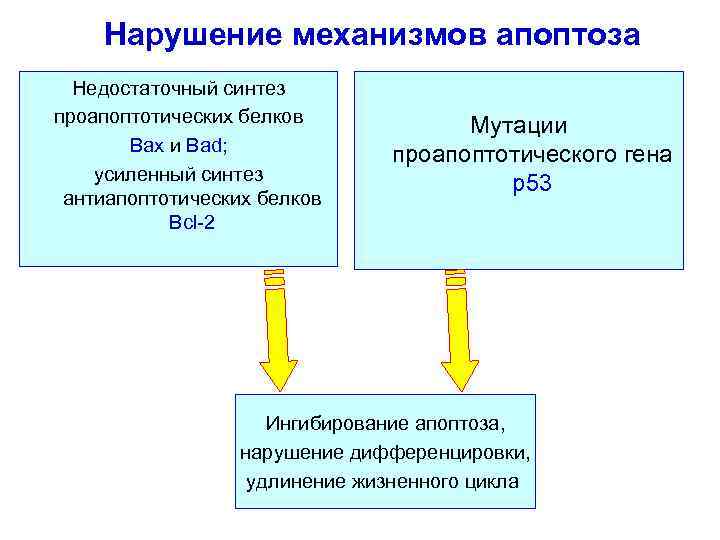 Нарушение механизмов апоптоза

Недостаточный синтез проапоптотических белков Bax и Bad; усиленный синтез антиапоптотических белков Bcl-2

Мутации проапоптотического гена p53

Ингибирование апоптоза, нарушение дифференцировки, удлинение жизненного цикла